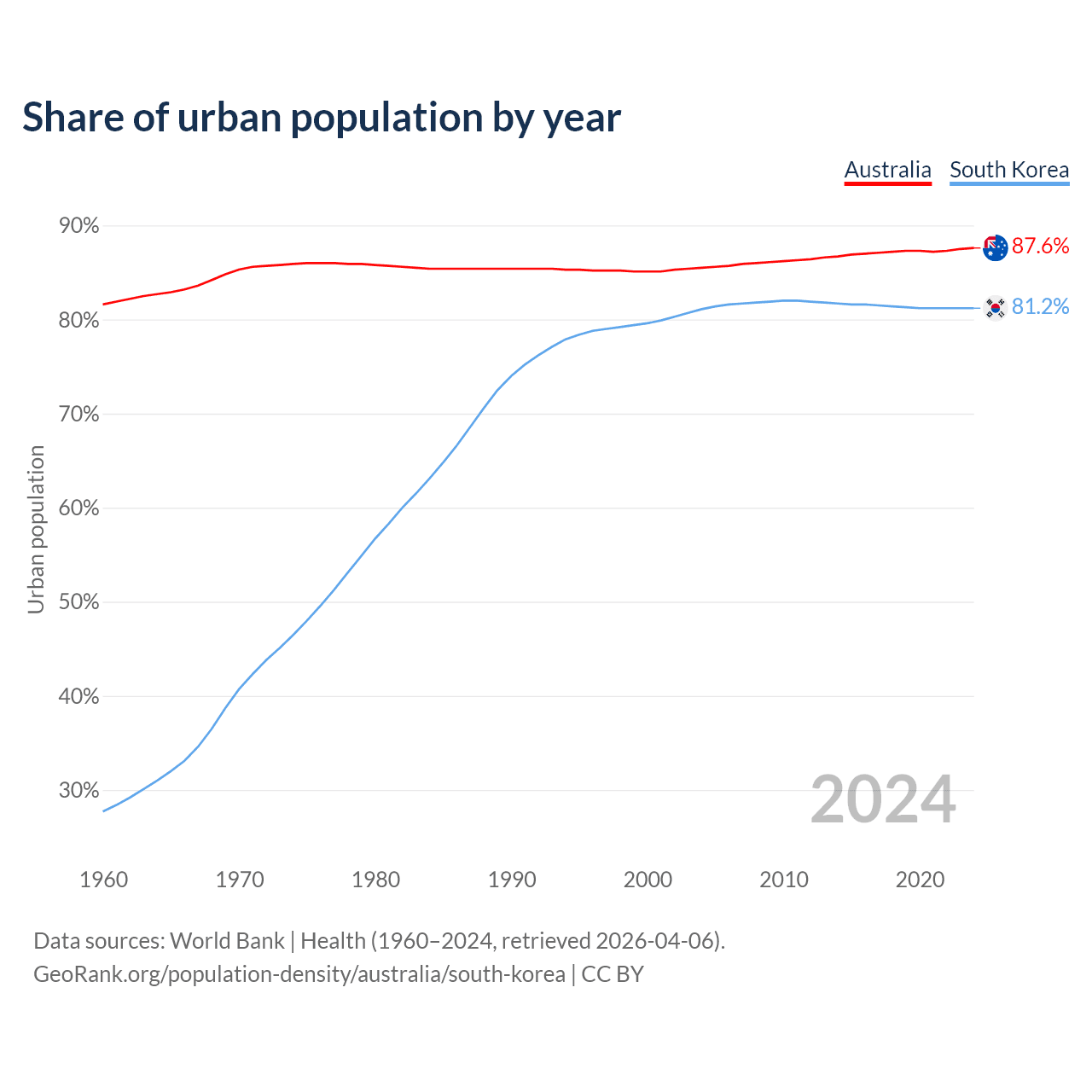 Share of urban population by year

Australia South Korea

90%
80%
70%
60%
50%
40%
30%

Urban population

87.6%
81.2%

2024

1960 1970 1980 1990 2000 2010 2020

Data sources: World Bank | Health (1960–2024, retrieved 2026-04-06).
GeoRank.org/population-density/australia/south-korea | CC BY